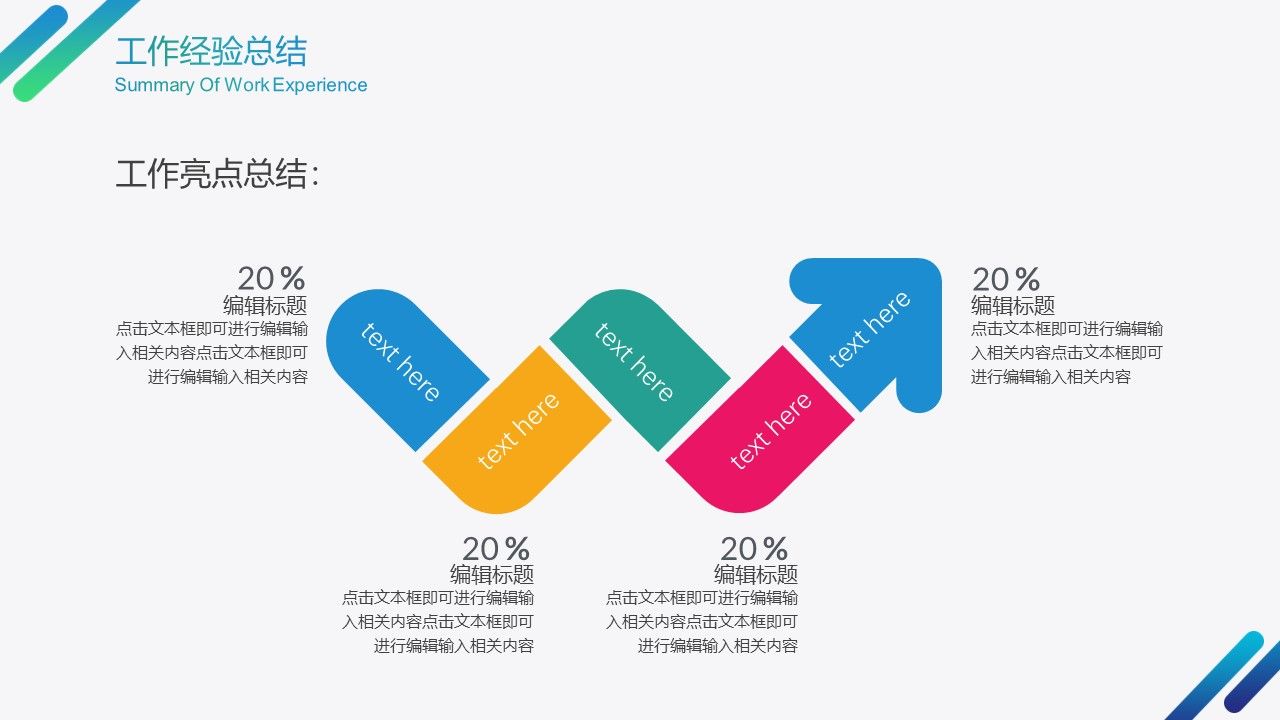 工作经验总结
Summary Of Work Experience

工作亮点总结：

20％
编辑标题
点击文本框即可进行编辑输入相关内容点击文本框即可进行编辑输入相关内容

text here

text here

text here

text here

text here

20％
编辑标题
点击文本框即可进行编辑输入相关内容点击文本框即可进行编辑输入相关内容

20％
编辑标题
点击文本框即可进行编辑输入相关内容点击文本框即可进行编辑输入相关内容

20％
编辑标题
点击文本框即可进行编辑输入相关内容点击文本框即可进行编辑输入相关内容